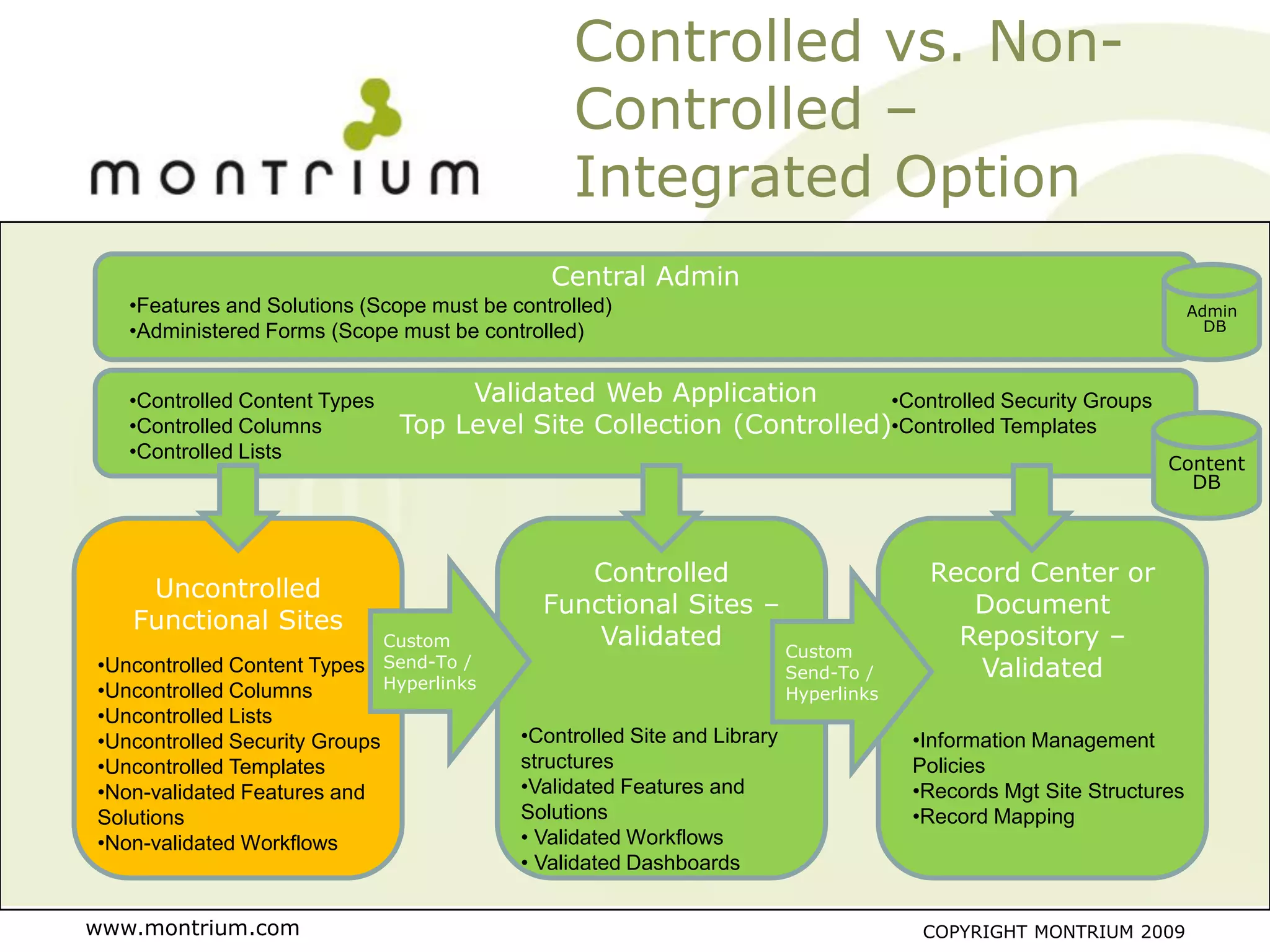 montrium

Controlled vs. Non-Controlled – Integrated Option

Central Admin
•Features and Solutions (Scope must be controlled)
•Administered Forms (Scope must be controlled)

Admin DB

Validated Web Application
Top Level Site Collection (Controlled)

•Controlled Content Types
•Controlled Columns
•Controlled Lists

•Controlled Security Groups
•Controlled Templates

Content DB

Uncontrolled Functional Sites
•Uncontrolled Content Types
•Uncontrolled Columns
•Uncontrolled Lists
•Uncontrolled Security Groups
•Uncontrolled Templates
•Non-validated Features and Solutions
•Non-validated Workflows

Custom Send-To / Hyperlinks

Controlled Functional Sites – Validated
•Controlled Site and Library structures
•Validated Features and Solutions
• Validated Workflows
• Validated Dashboards

Custom Send-To / Hyperlinks

Record Center or Document Repository – Validated
•Information Management Policies
•Records Mgt Site Structures
•Record Mapping

www.montrium.com

COPYRIGHT MONTRIUM 2009